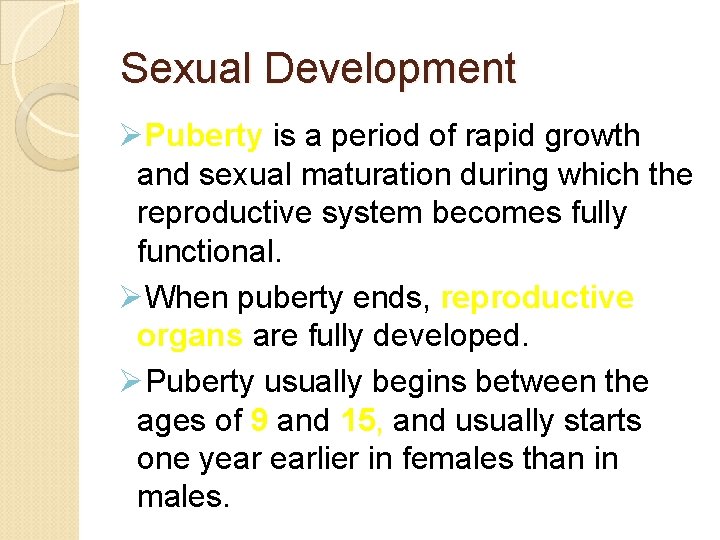 Sexual Development

➢Puberty is a period of rapid growth and sexual maturation during which the reproductive system becomes fully functional.

➢When puberty ends, reproductive organs are fully developed.

➢Puberty usually begins between the ages of 9 and 15, and usually starts one year earlier in females than in males.